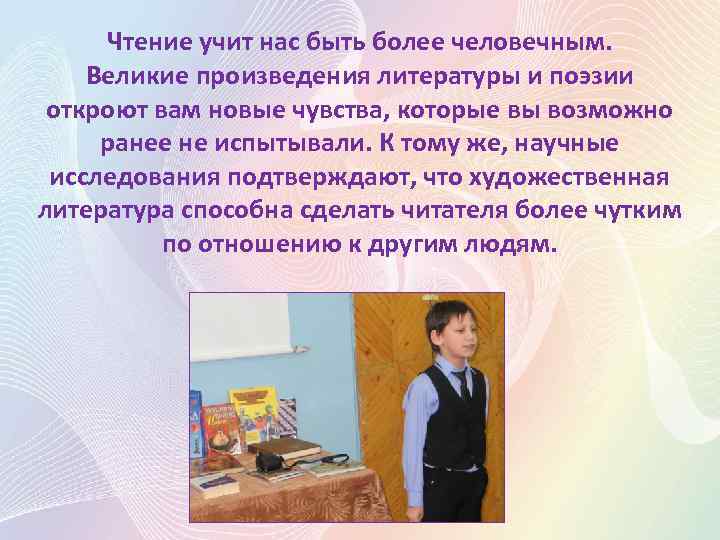 Чтение учит нас быть более человечным. Великие произведения литературы и поэзии откроют вам новые чувства, которые вы возможно ранее не испытывали. К тому же, научные исследования подтверждают, что художественная литература способна сделать читателя более чутким по отношению к другим людям.